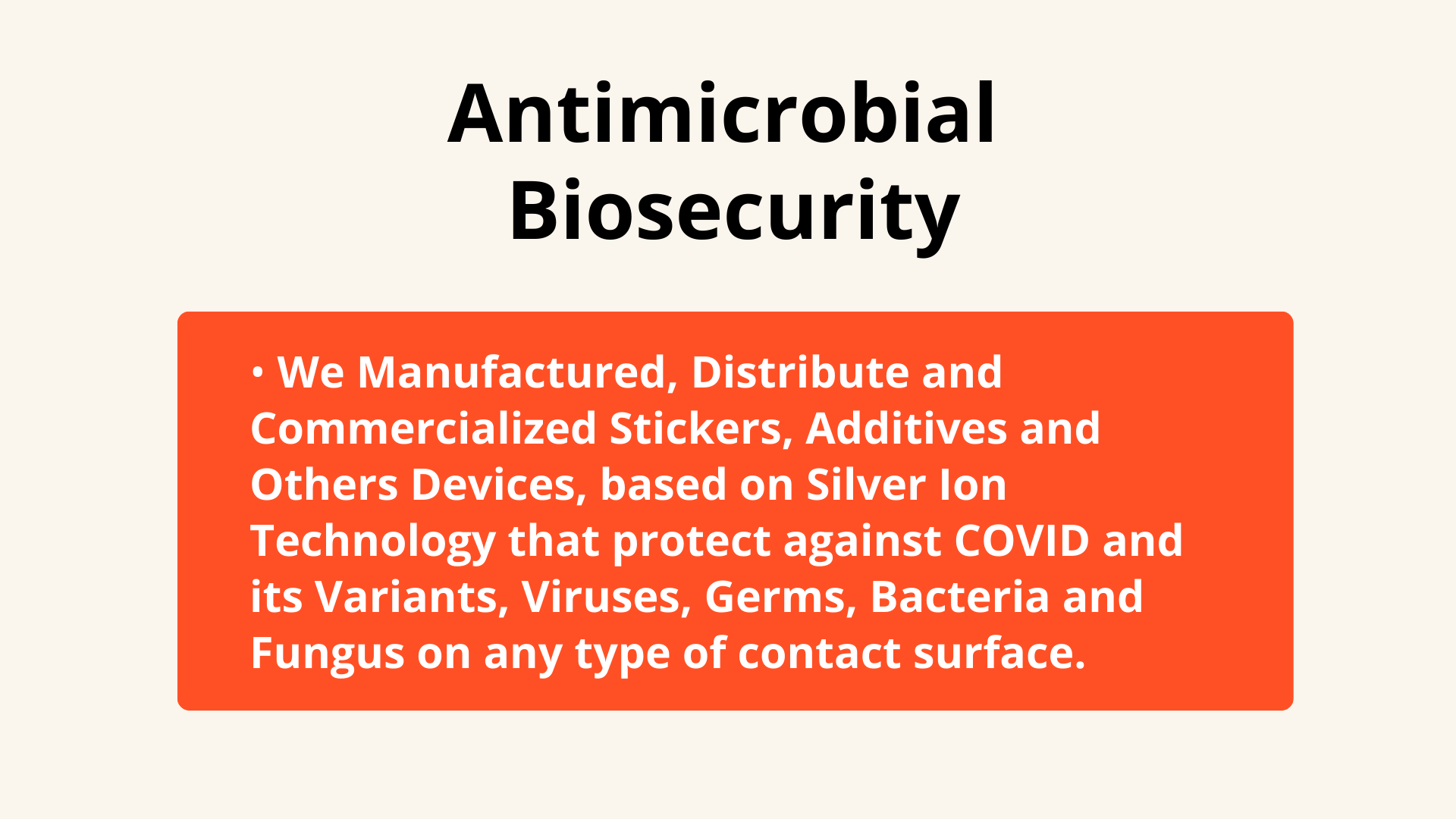 Antimicrobial Biosecurity

• We Manufactured, Distribute and Commercialized Stickers, Additives and Others Devices, based on Silver Ion Technology that protect against COVID and its Variants, Viruses, Germs, Bacteria and Fungus on any type of contact surface.